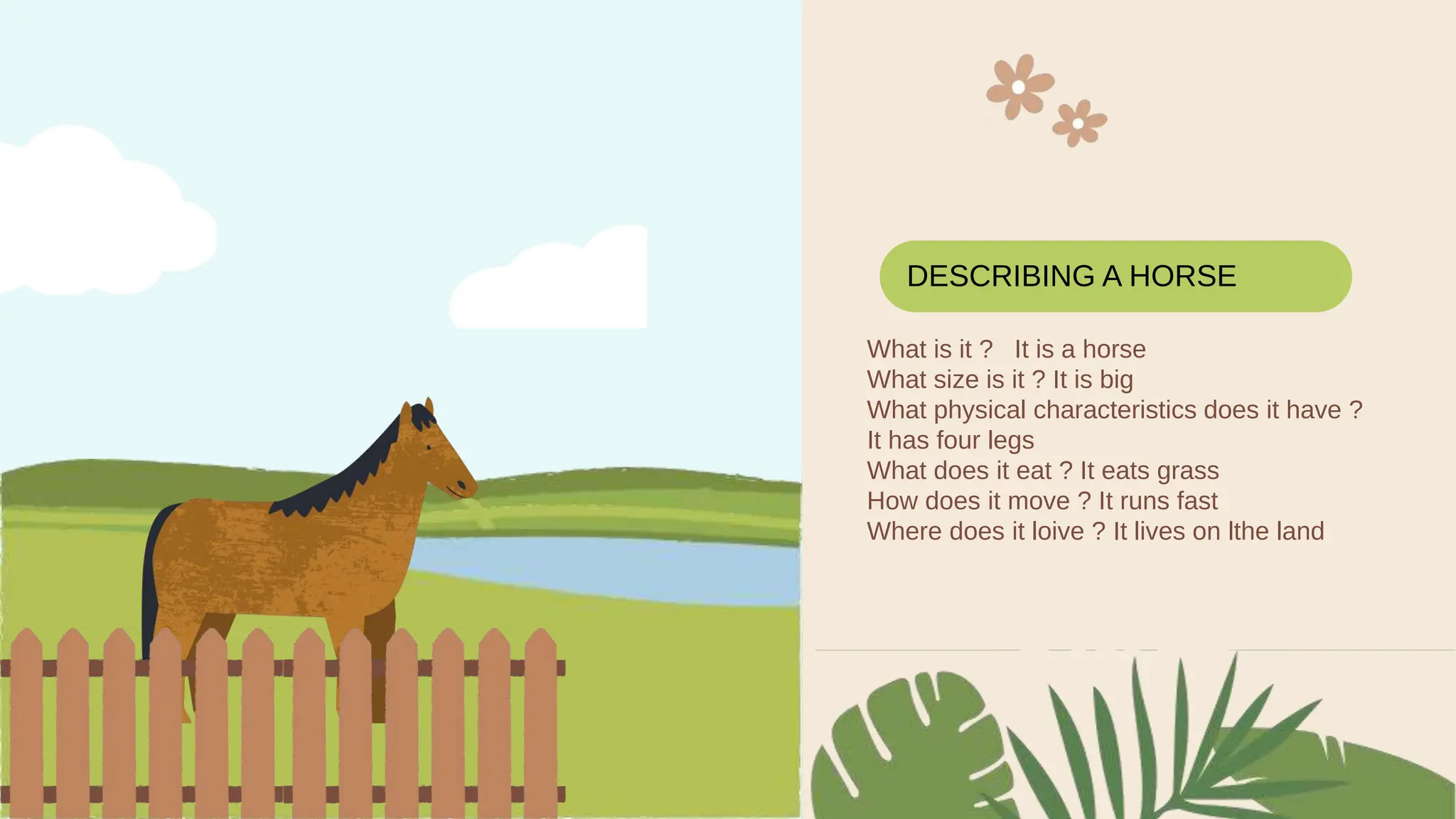 DESCRIBING A HORSE

What is it ?   It is a horse
What size is it ? It is big
What physical characteristics does it have ?
It has four legs
What does it eat ? It eats grass
How does it move ? It runs fast
Where does it loive ? It lives on lthe land